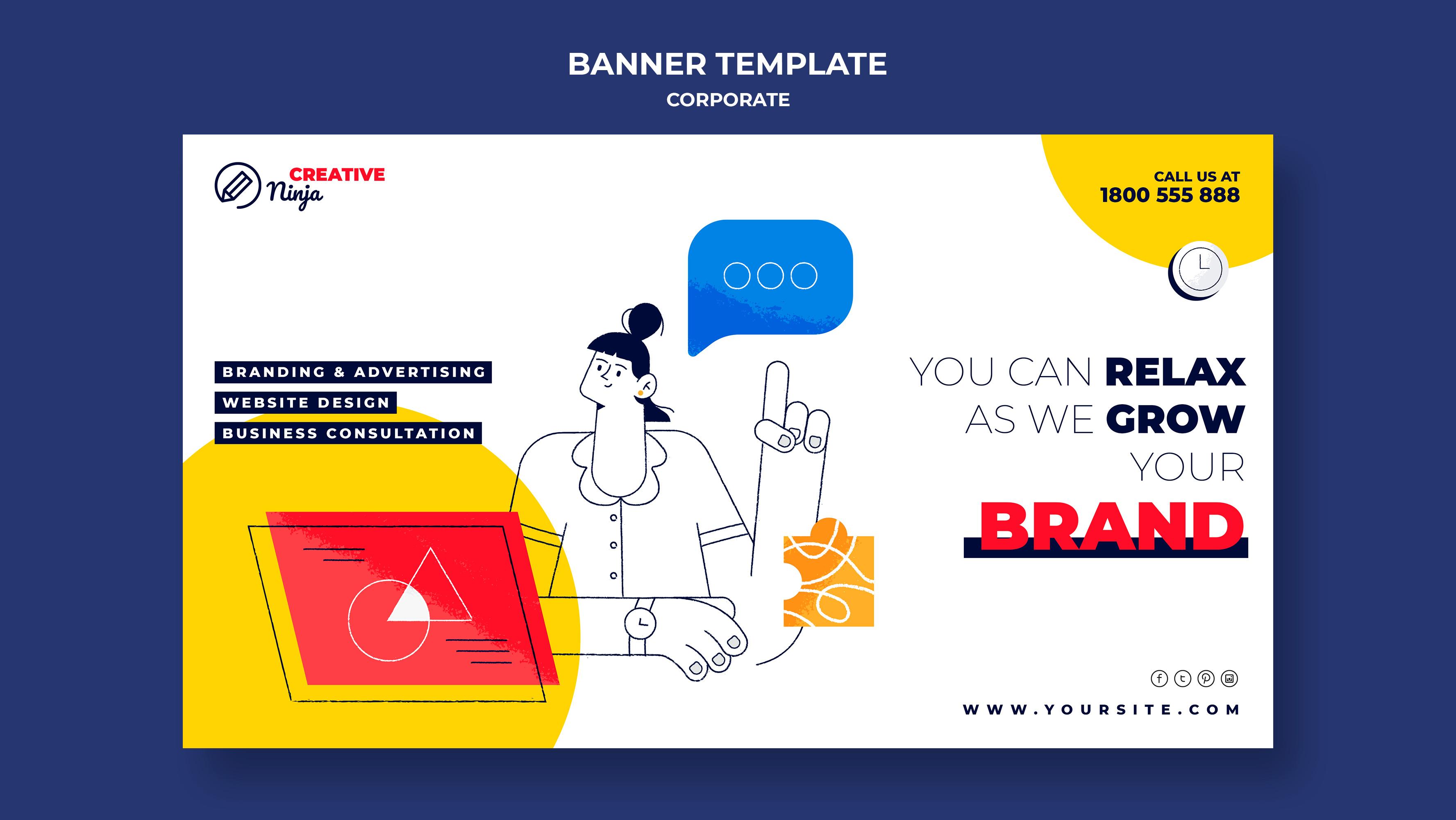 BANNER TEMPLATE
CORPORATE

CREATIVE
Ninja

CALL US AT
1800 555 888

BRANDING & ADVERTISING
WEBSITE DESIGN
BUSINESS CONSULTATION

YOU CAN RELAX AS WE GROW YOUR BRAND

WWW.YOURSITE.COM